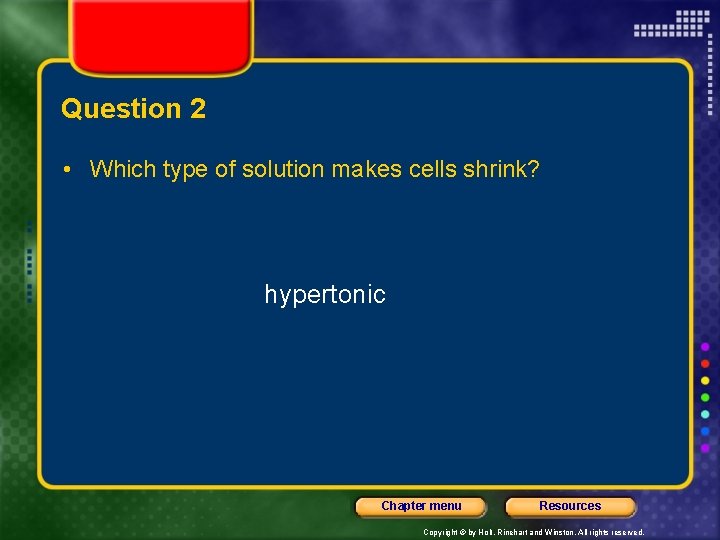 Question 2

• Which type of solution makes cells shrink?

hypertonic

Chapter menu

Resources

Copyright © by Holt, Rinehart and Winston. All rights reserved.